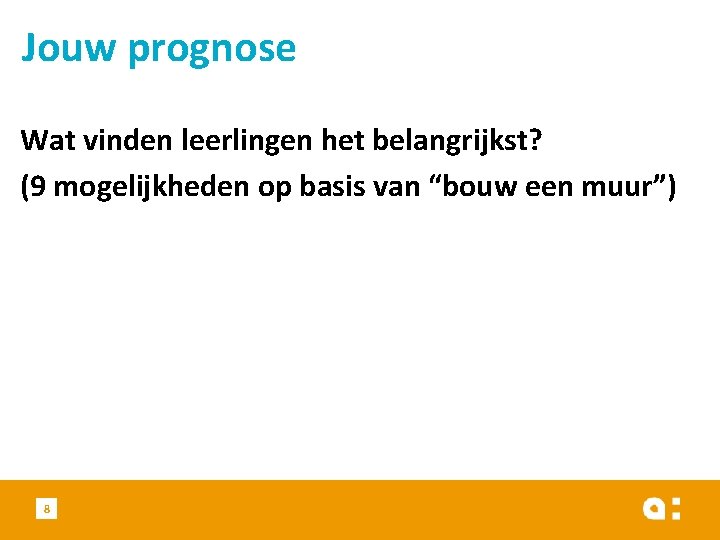 Jouw prognose

Wat vinden leerlingen het belangrijkst?
(9 mogelijkheden op basis van “bouw een muur”)

8